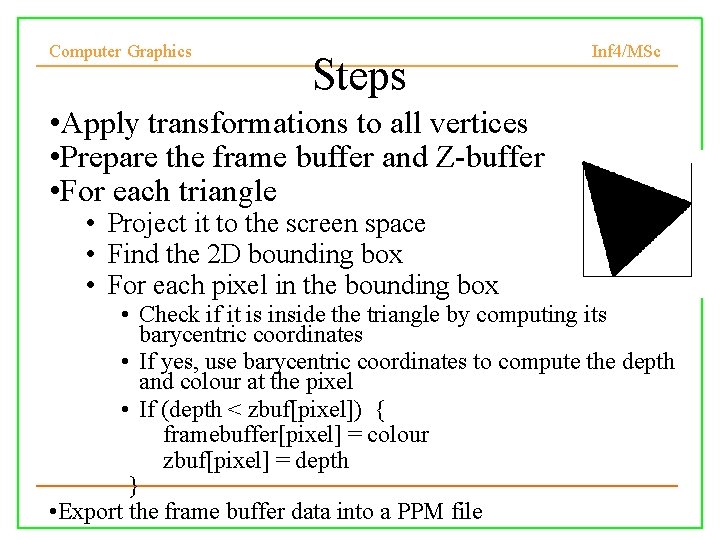 Computer Graphics

Inf4/MSc

Steps

•Apply transformations to all vertices
•Prepare the frame buffer and Z-buffer
•For each triangle
• Project it to the screen space
• Find the 2D bounding box
• For each pixel in the bounding box
• Check if it is inside the triangle by computing its barycentric coordinates
• If yes, use barycentric coordinates to compute the depth and colour at the pixel
• If (depth < zbuf[pixel]) {
framebuffer[pixel] = colour
zbuf[pixel] = depth
}
•Export the frame buffer data into a PPM file